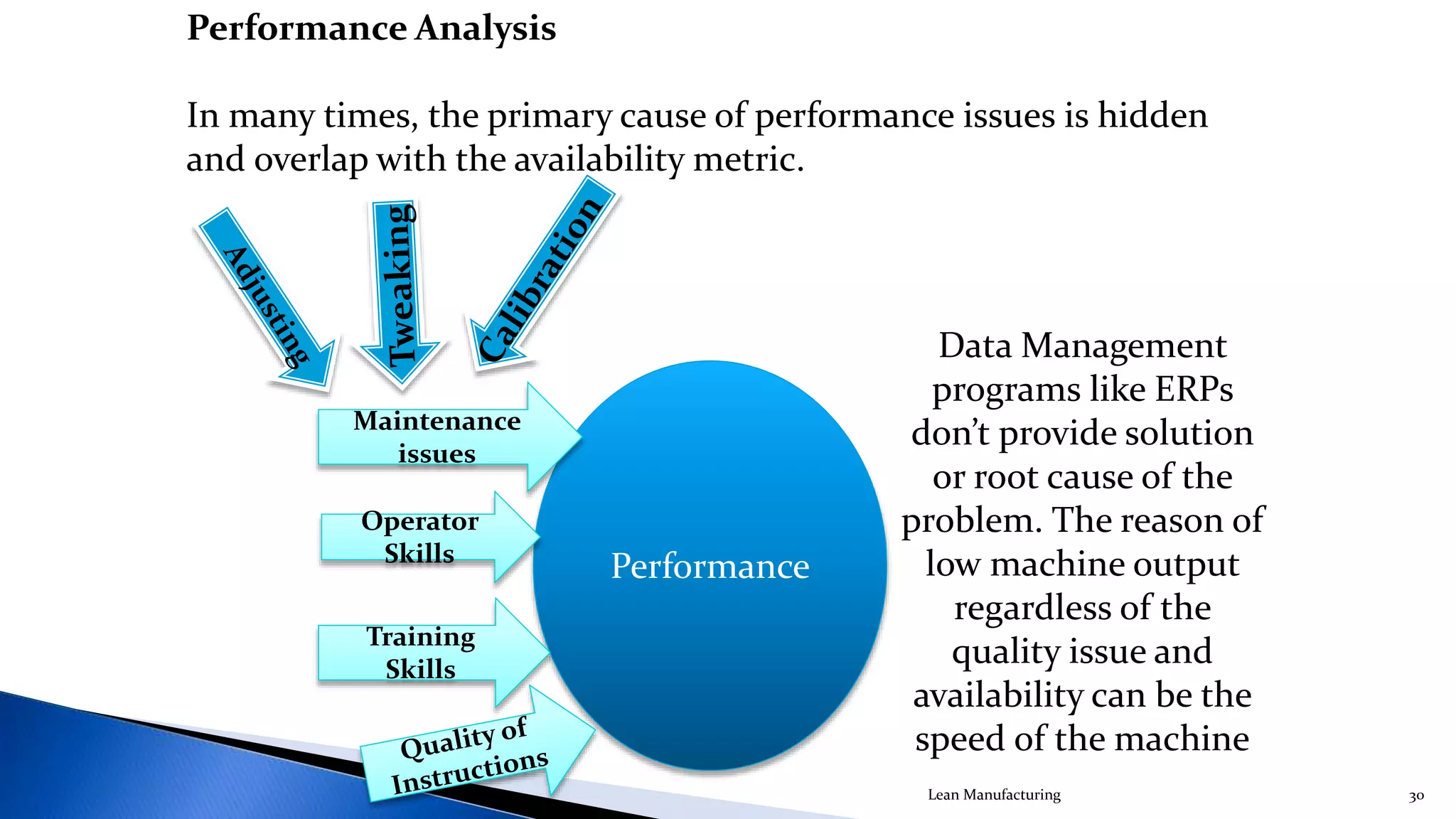 Performance Analysis

In many times, the primary cause of performance issues is hidden and overlap with the availability metric.

Adjusting

Tweaking

Calibration

Maintenance issues

Operator Skills

Training Skills

Quality of Instructions

Performance

Data Management programs like ERPs don't provide solution or root cause of the problem. The reason of low machine output regardless of the quality issue and availability can be the speed of the machine

Lean Manufacturing

30